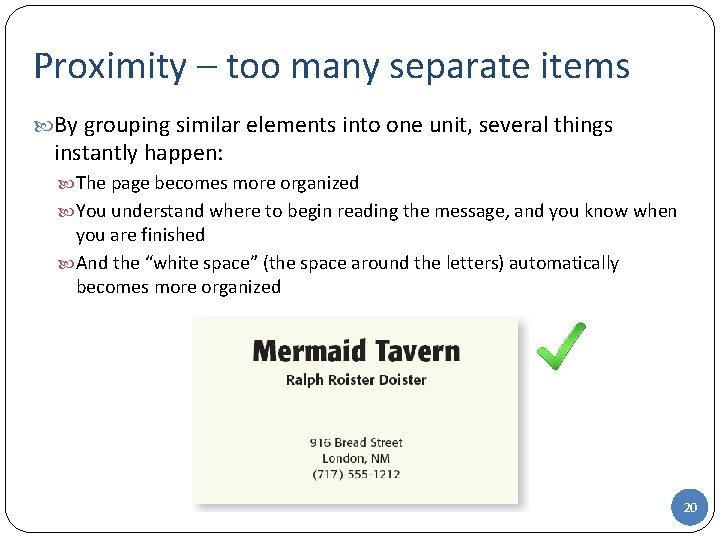 Proximity – too many separate items

By grouping similar elements into one unit, several things instantly happen:

The page becomes more organized

You understand where to begin reading the message, and you know when you are finished

And the “white space” (the space around the letters) automatically becomes more organized

Mermaid Tavern
Ralph Roister Doister

916 Bread Street
London, NM
(717) 555-1212

20